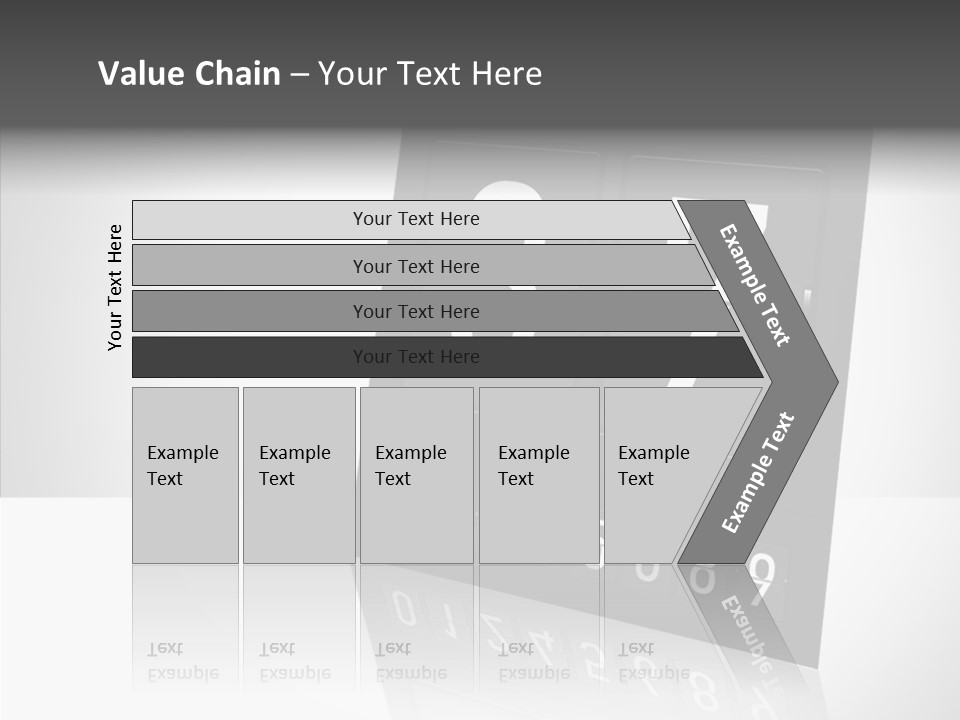 Value Chain – Your Text Here

Your Text Here

Your Text Here

Your Text Here

Your Text Here

Your Text Here

Example Text

Example Text

Example Text

Example Text

Example Text

Example Text

Example Text